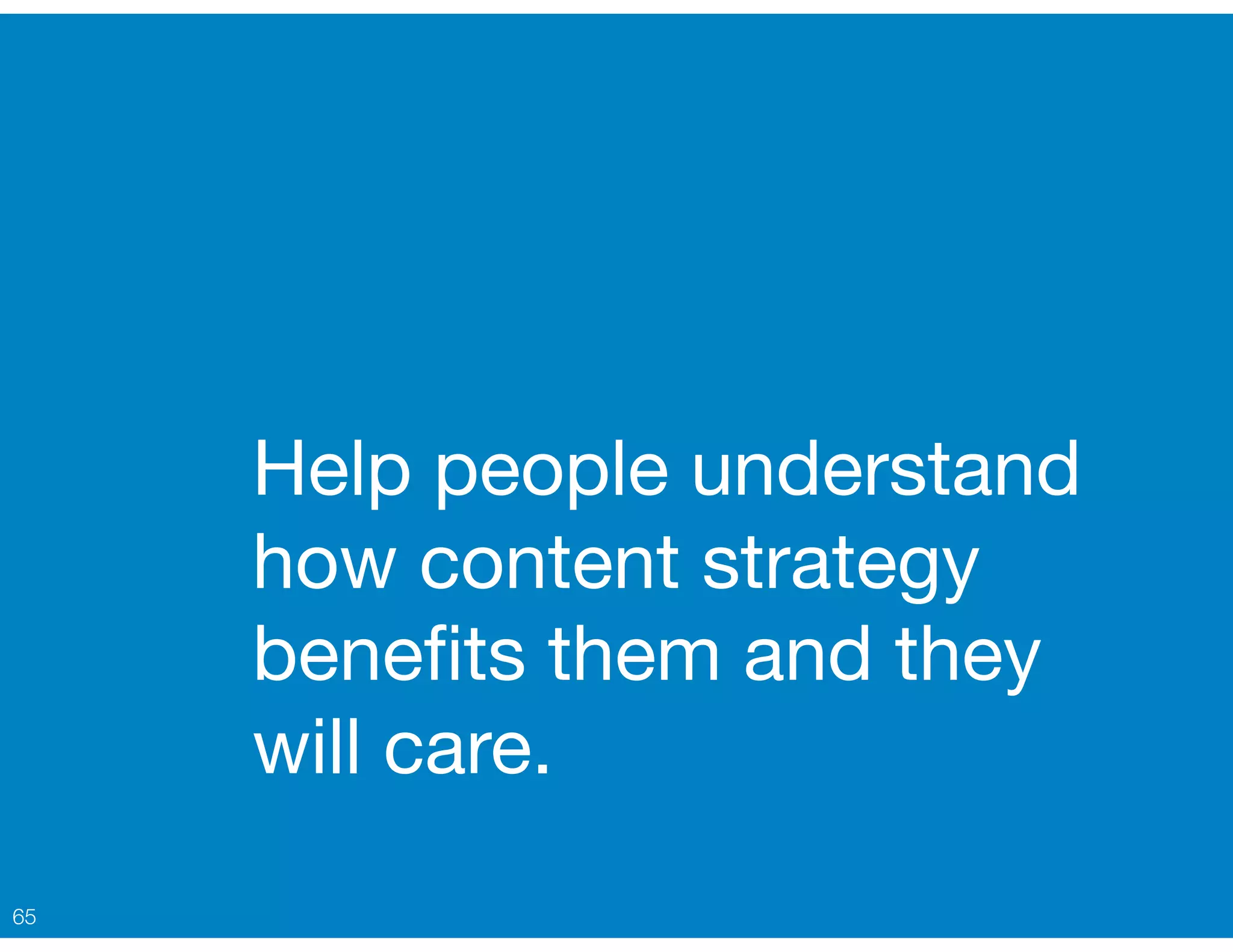 Help people understand how content strategy benefits them and they will care.

65